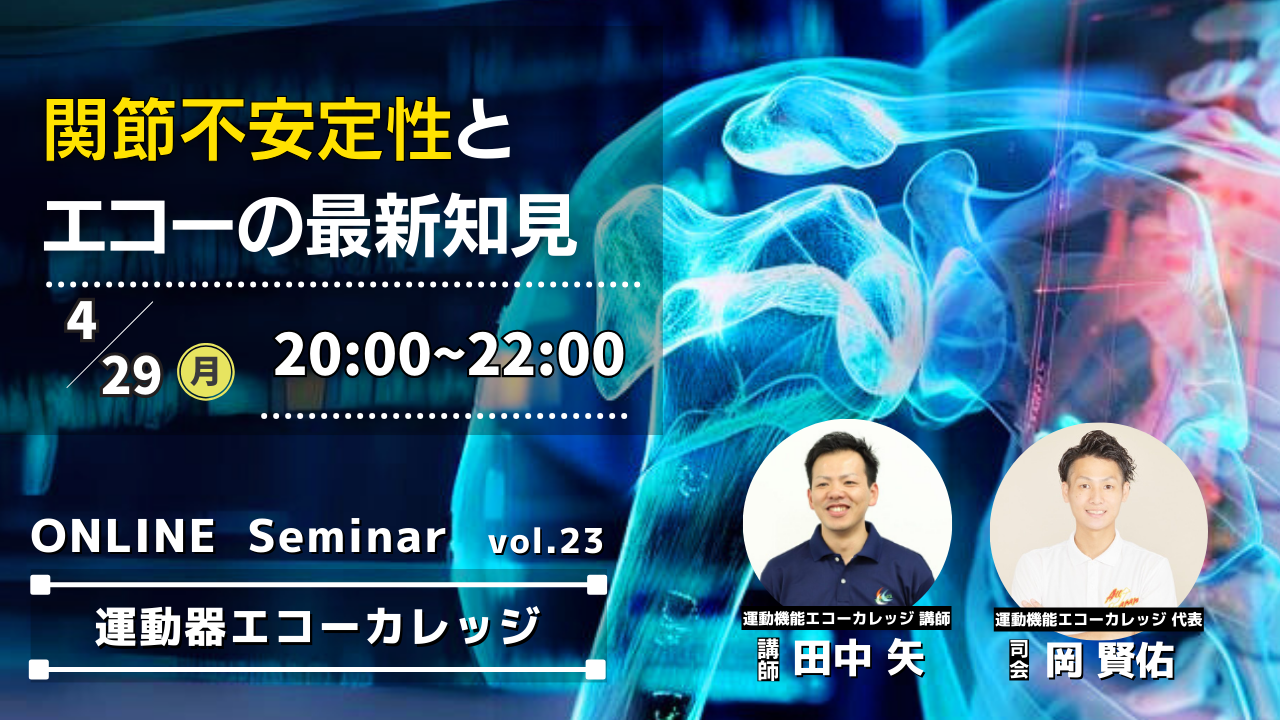 関節不安定性と
エコーの最新知見

4/29 月 20:00~22:00

ONLINE Seminar vol.23

運動器エコーカレッジ

運動機能エコーカレッジ 講師
講師 田中 矢

運動機能エコーカレッジ 代表
司会 岡 賢佑